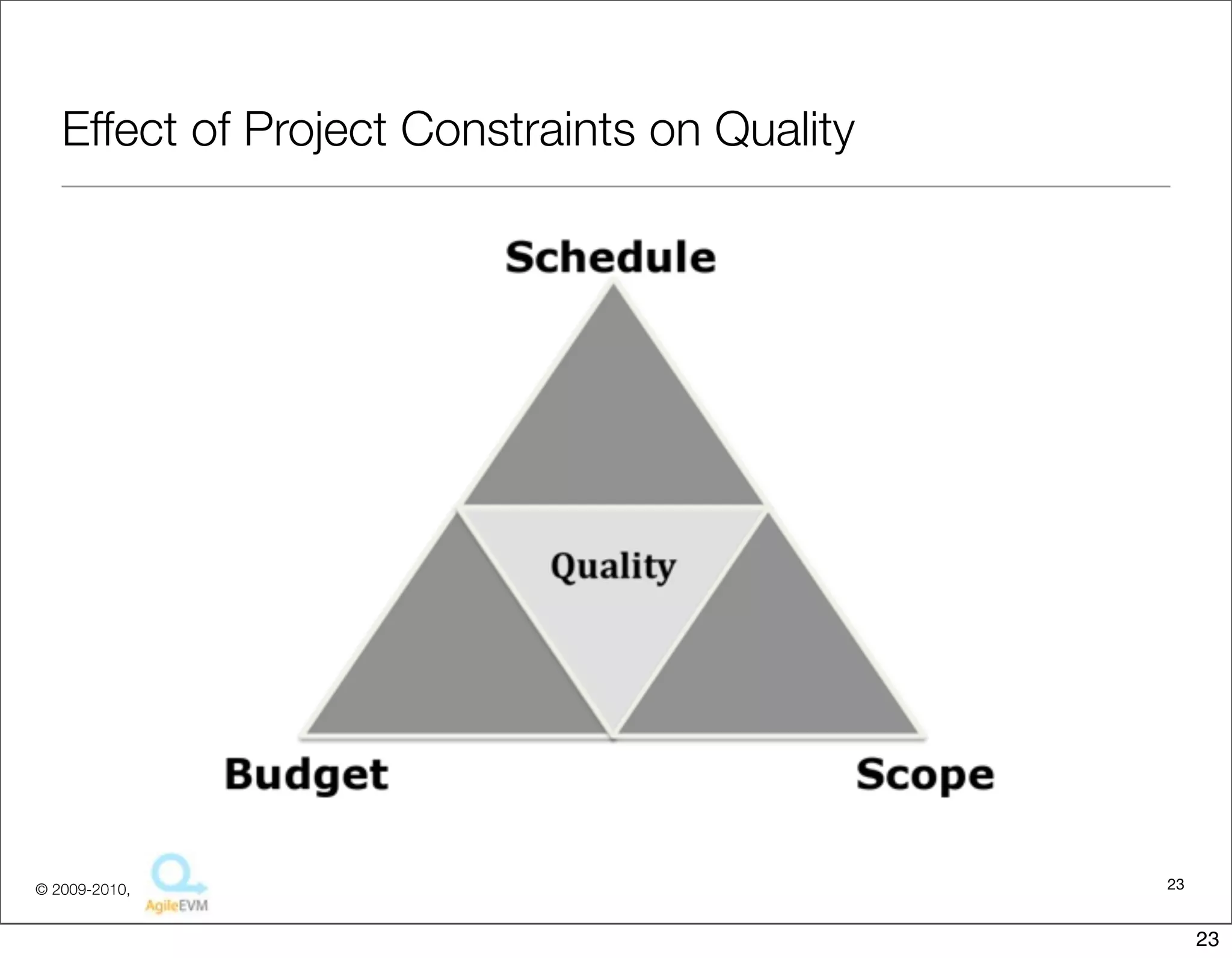 Effect of Project Constraints on Quality

Schedule

Quality

Budget

Scope

© 2009-2010,

AgileEVM

23

23